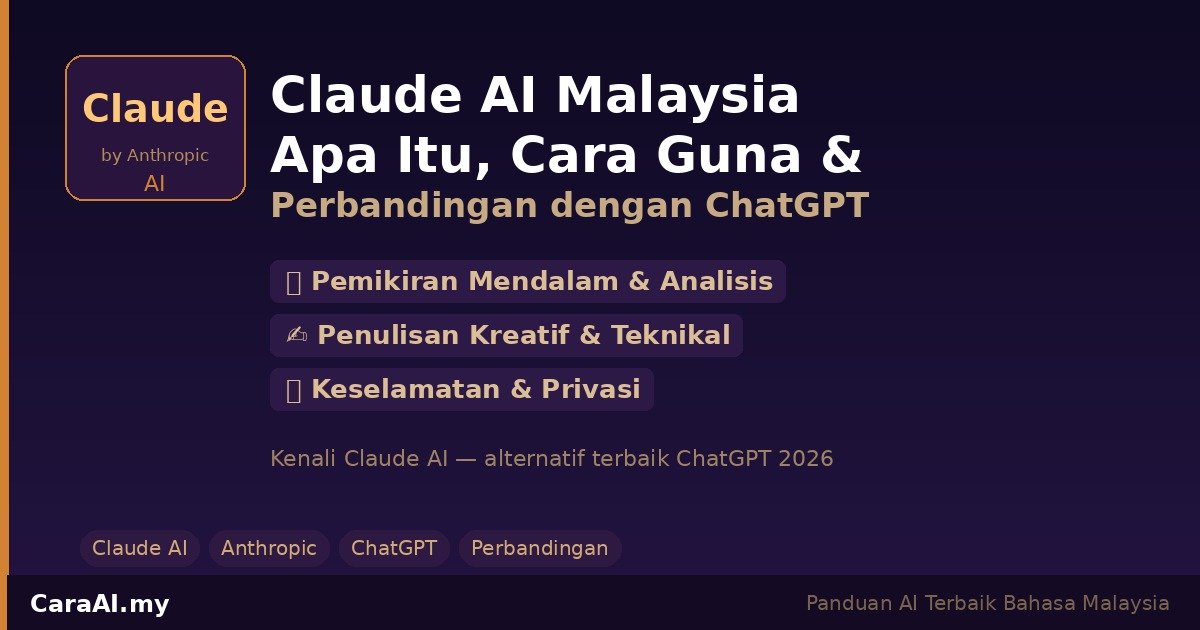 Claude
by Anthropic
AI

Claude AI Malaysia
Apa Itu, Cara Guna &
Perbandingan dengan ChatGPT

Pemikiran Mendalam & Analisis

✍ Penulisan Kreatif & Teknikal

Keselamatan & Privasi

Kenali Claude AI — alternatif terbaik ChatGPT 2026

Claude AI
Anthropic
ChatGPT
Perbandingan

CaraAI.my

Panduan AI Terbaik Bahasa Malaysia